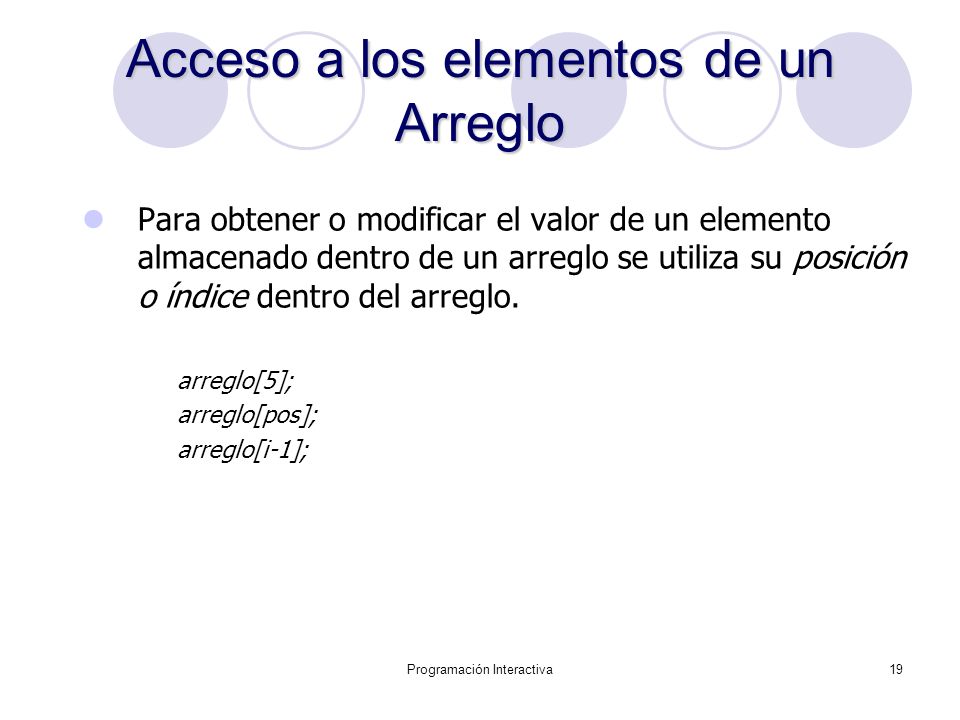 Acceso a los elementos de un Arreglo

Para obtener o modificar el valor de un elemento almacenado dentro de un arreglo se utiliza su posición o índice dentro del arreglo.

arreglo[5];
arreglo[pos];
arreglo[i-1];

Programación Interactiva

19